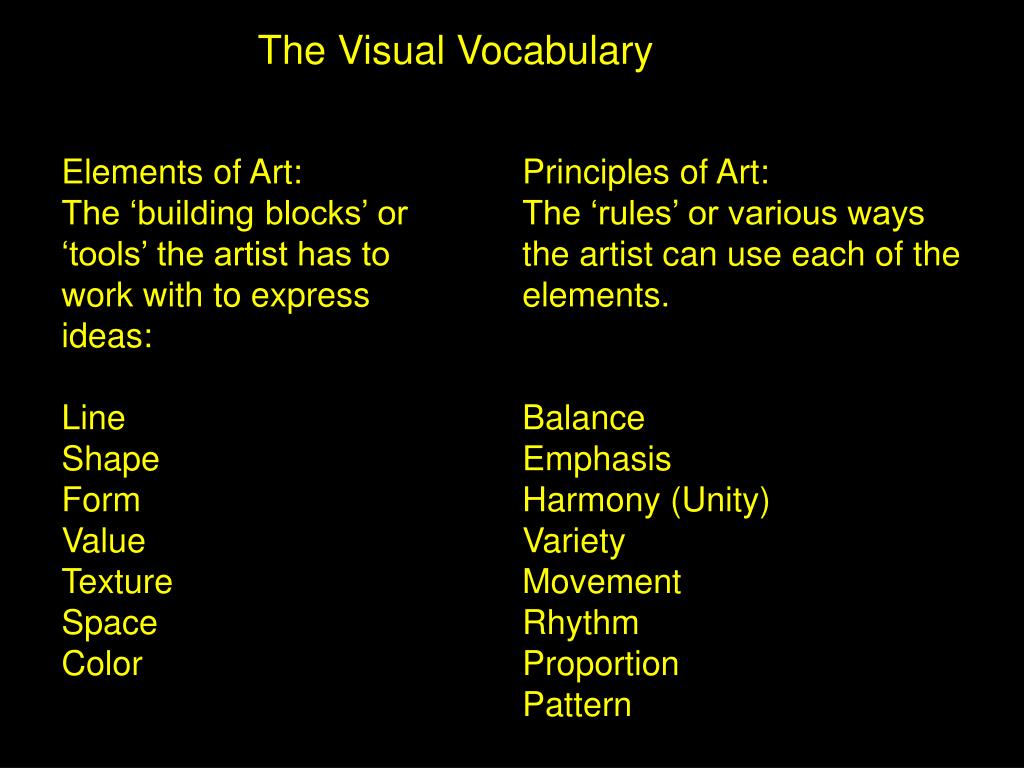 The Visual Vocabulary

Elements of Art:
The ‘building blocks’ or ‘tools’ the artist has to work with to express ideas:

Line
Shape
Form
Value
Texture
Space
Color

Principles of Art:
The ‘rules’ or various ways the artist can use each of the elements.

Balance
Emphasis
Harmony (Unity)
Variety
Movement
Rhythm
Proportion
Pattern